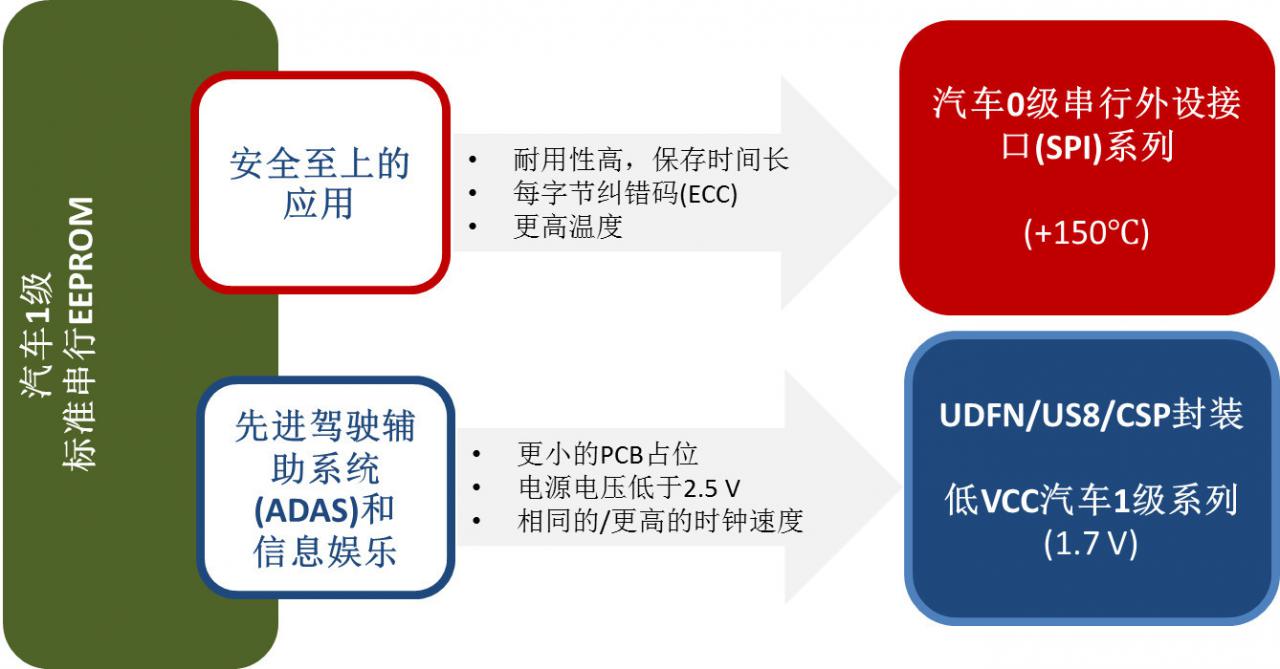 汽车1级
标准串行EEPROM

安全至上的应用

• 耐用性高，保存时间长
• 每字节纠错码(ECC)
• 更高温度

汽车0级串行外设接口(SPI)系列

(+150°C)

先进驾驶辅助系统(ADAS)和信息娱乐

• 更小的PCB占位
• 电源电压低于2.5 V
• 相同的/更高的时钟速度

UDFN/US8/CSP封装

低VCC汽车1级系列
(1.7 V)